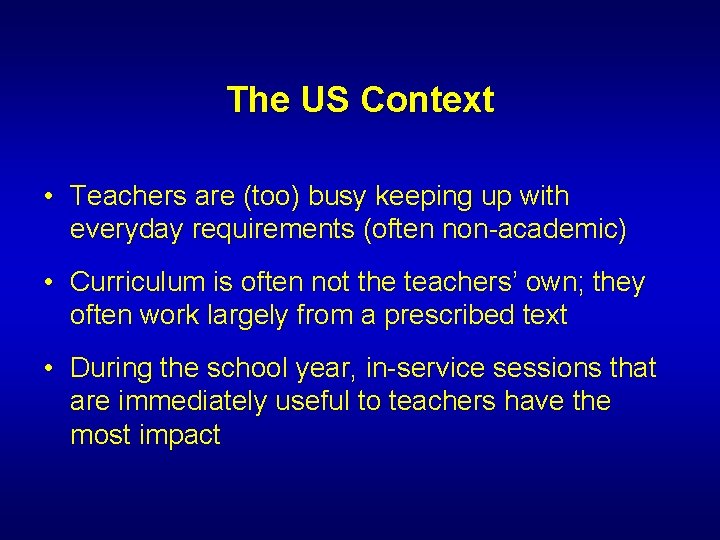 The US Context

• Teachers are (too) busy keeping up with everyday requirements (often non-academic)

• Curriculum is often not the teachers' own; they often work largely from a prescribed text

• During the school year, in-service sessions that are immediately useful to teachers have the most impact